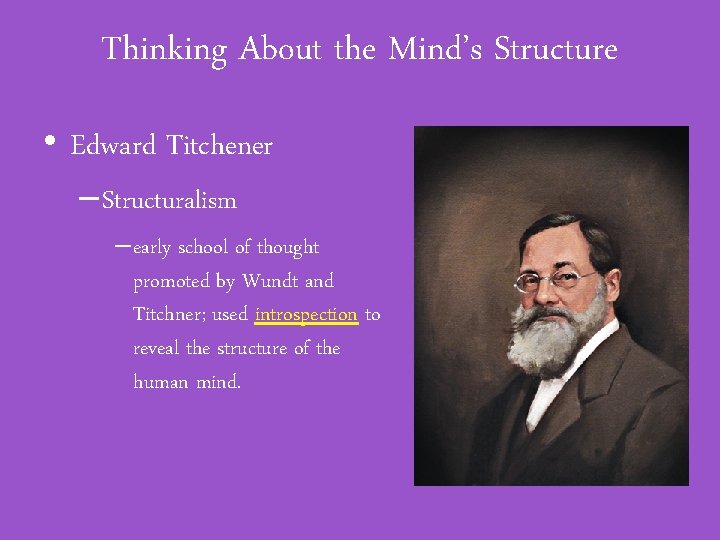 Thinking About the Mind's Structure

• Edward Titchener

– Structuralism

– early school of thought promoted by Wundt and Titchner; used introspection to reveal the structure of the human mind.